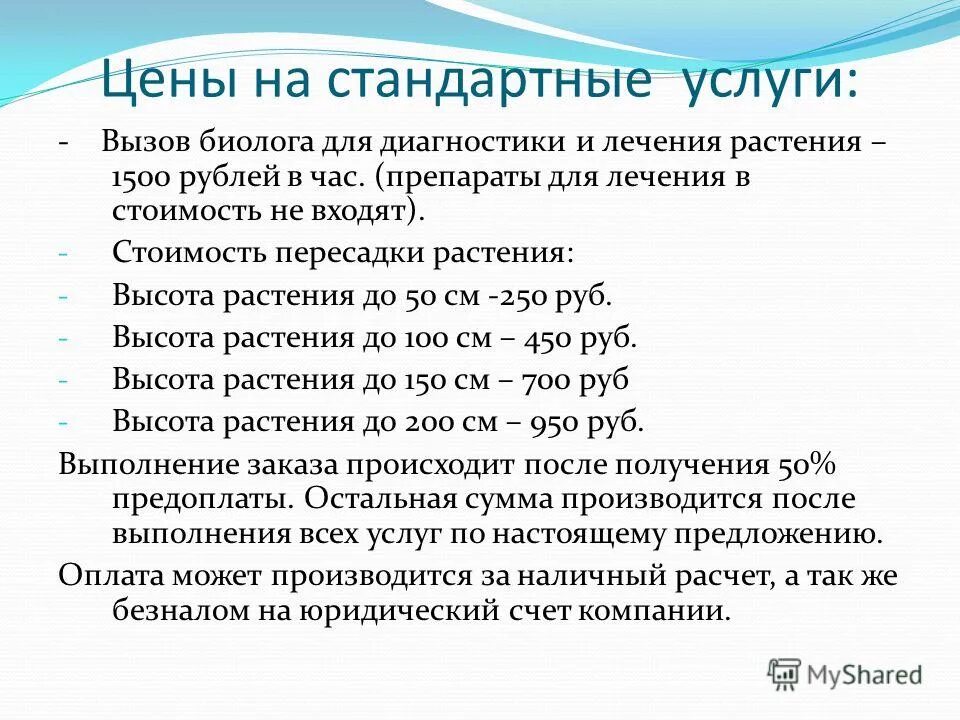 Цены на стандартные услуги:

- Вызов биолога для диагностики и лечения растения – 1500 рублей в час. (препараты для лечения в стоимость не входят).
- Стоимость пересадки растения:
- Высота растения до 50 см -250 руб.
- Высота растения до 100 см – 450 руб.
- Высота растения до 150 см – 700 руб
- Высота растения до 200 см – 950 руб.

Выполнение заказа происходит после получения 50% предоплаты. Остальная сумма производится после выполнения всех услуг по настоящему предложению.

Оплата может производится за наличный расчет, а так же безналом на юридический счет компании.

MyShared